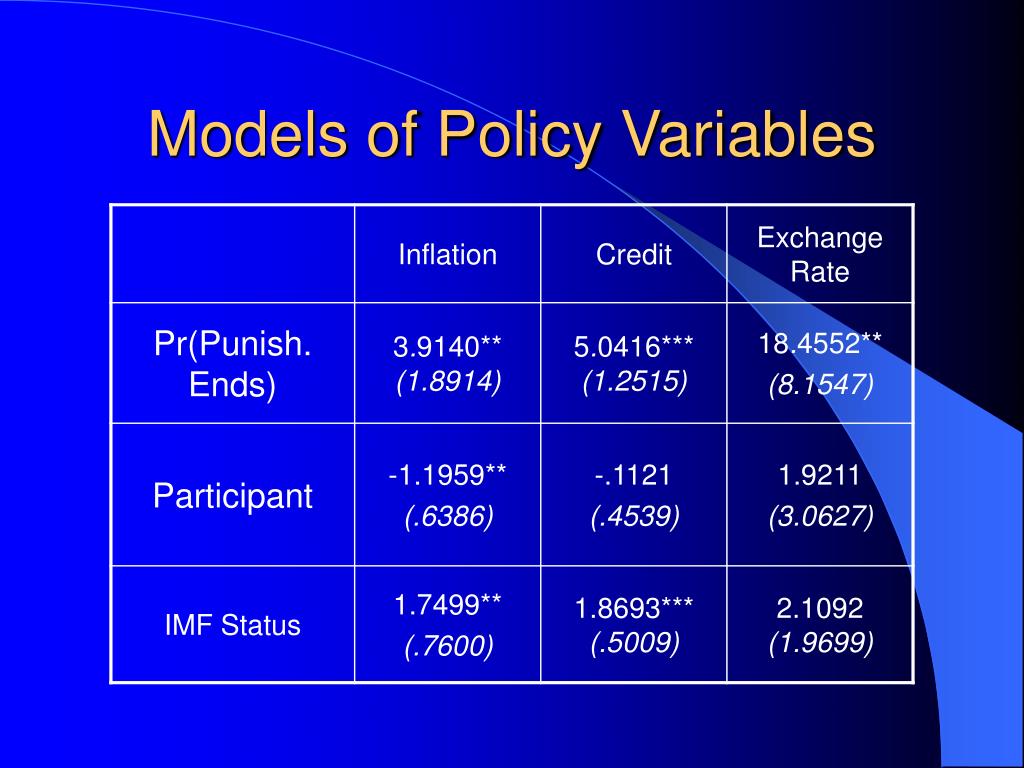 Models of Policy Variables

| | Inflation | Credit | Exchange Rate |
|---|---|---|---|
| Pr(Punish. Ends) | 3.9140** (1.8914) | 5.0416*** (1.2515) | 18.4552** (8.1547) |
| Participant | -1.1959** (.6386) | -.1121 (.4539) | 1.9211 (3.0627) |
| IMF Status | 1.7499** (.7600) | 1.8693*** (.5009) | 2.1092 (1.9699) |